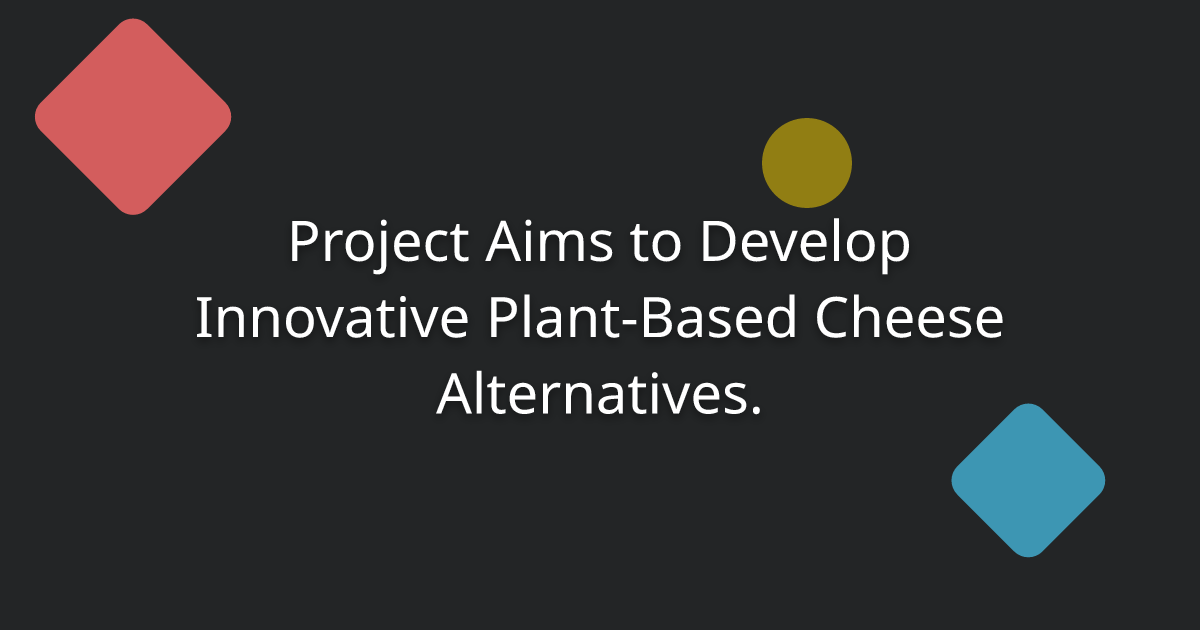 Project Aims to Develop Innovative Plant-Based Cheese Alternatives.